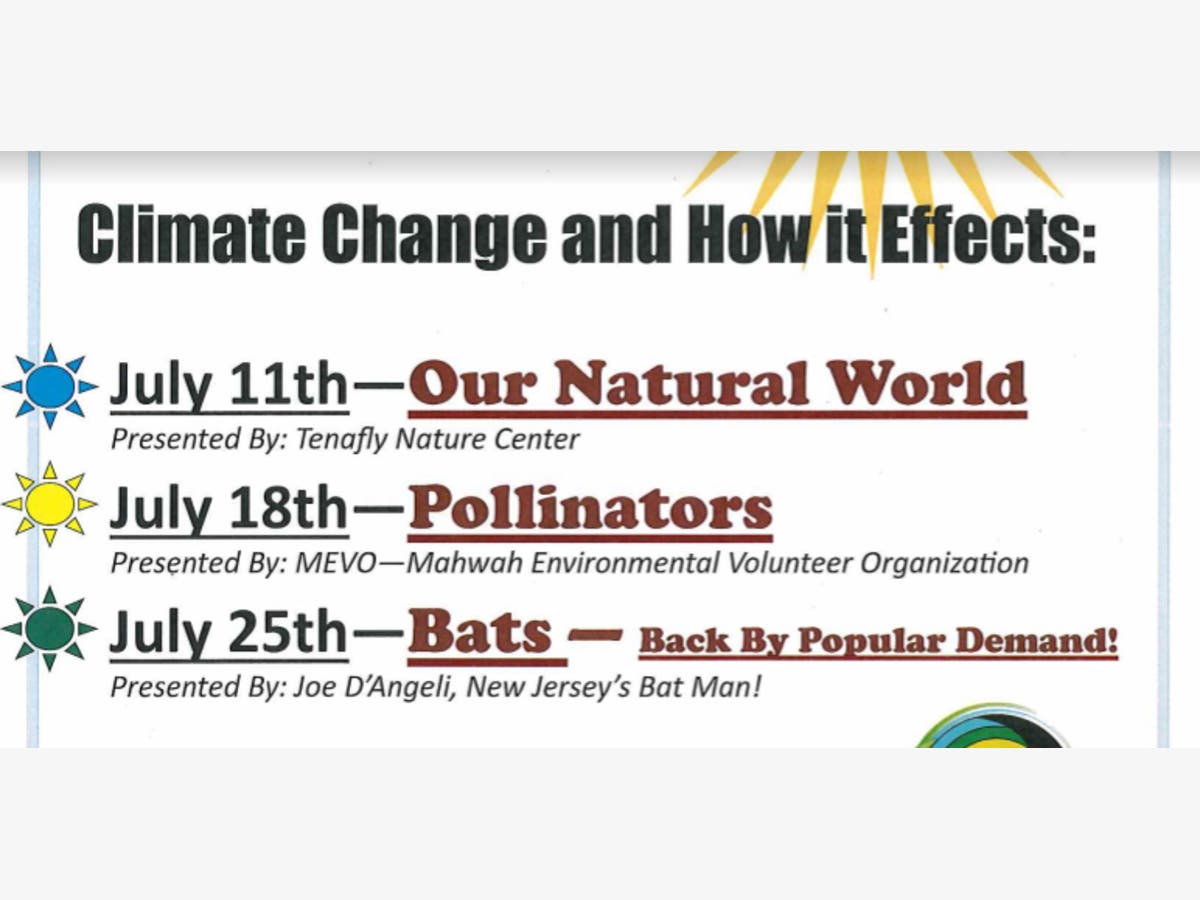 Climate Change and How it Effects:

July 11th—Our Natural World
Presented By: Tenafly Nature Center

July 18th—Pollinators
Presented By: MEVO—Mahwah Environmental Volunteer Organization

July 25th—Bats — Back By Popular Demand!
Presented By: Joe D'Angeli, New Jersey's Bat Man!